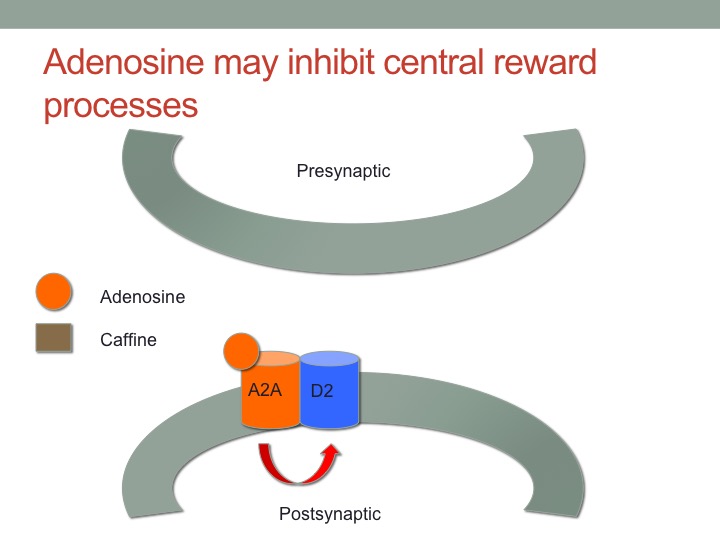 Adenosine may inhibit central reward processes

Presynaptic

Adenosine

Caffine

A2A

D2

Postsynaptic